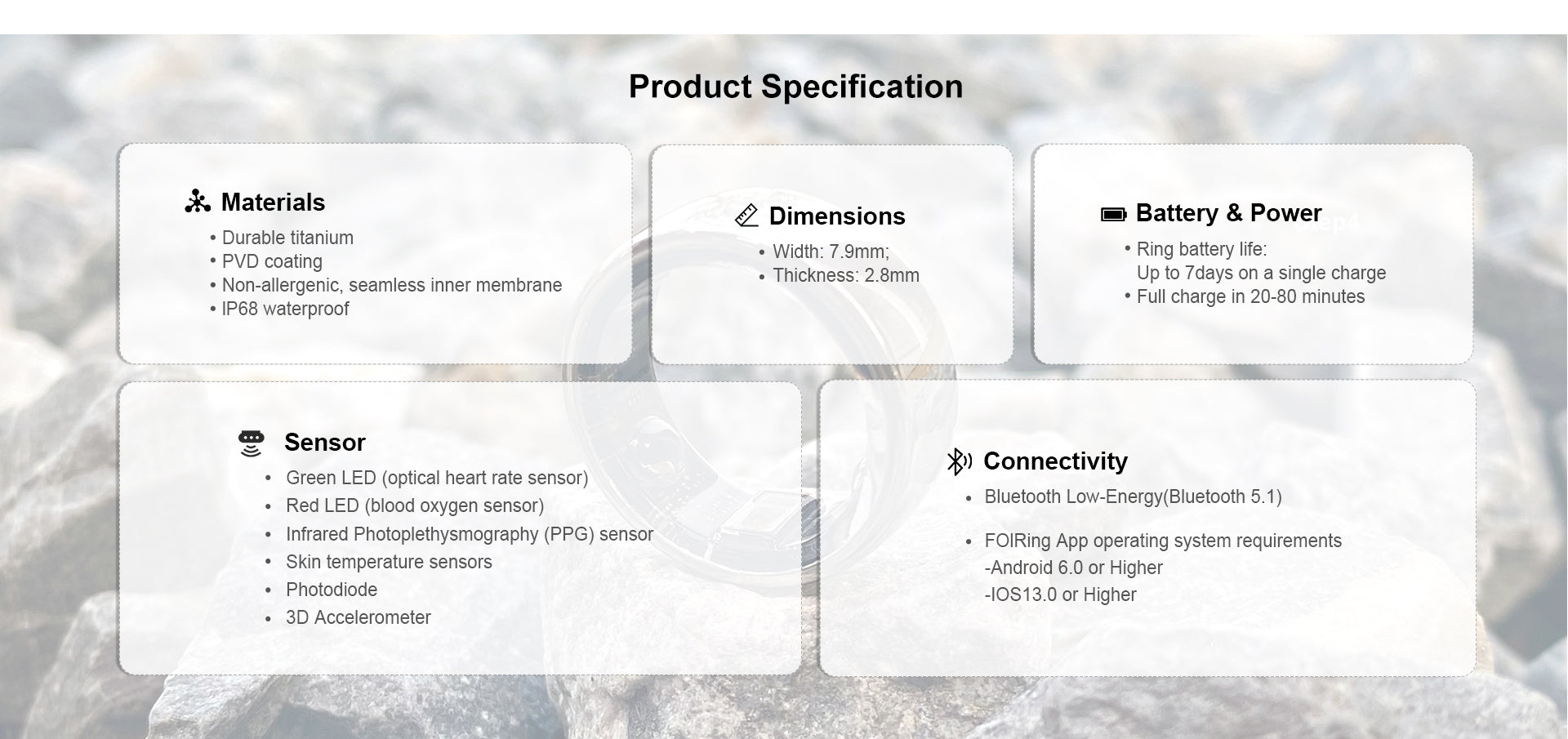 Product Specification

Materials
• Durable titanium
• PVD coating
• Non-allergenic, seamless inner membrane
• IP68 waterproof

Dimensions
• Width: 7.9mm;
• Thickness: 2.8mm

Battery & Power
• Ring battery life:
Up to 7days on a single charge
• Full charge in 20-80 minutes

Sensor
• Green LED (optical heart rate sensor)
• Red LED (blood oxygen sensor)
• Infrared Photoplethysmography (PPG) sensor
• Skin temperature sensors
• Photodiode
• 3D Accelerometer

Connectivity
• Bluetooth Low-Energy(Bluetooth 5.1)
• FOIRing App operating system requirements
-Android 6.0 or Higher
-IOS13.0 or Higher